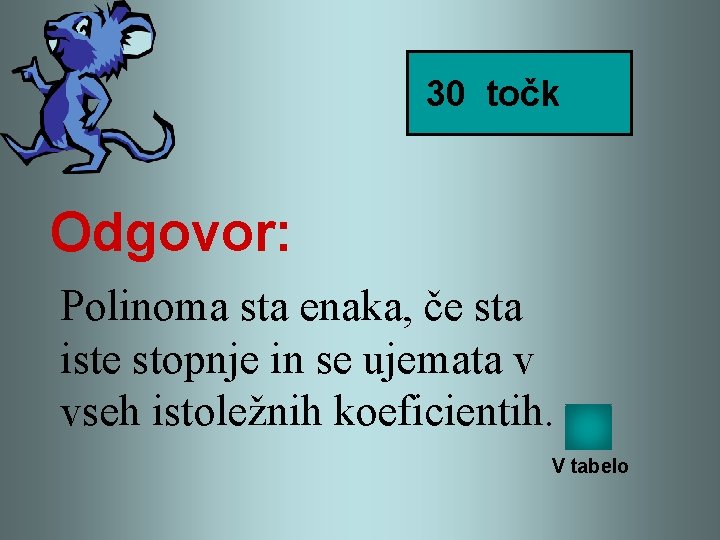 30 točk

Odgovor:

Polinoma sta enaka, če sta iste stopnje in se ujemata v vseh istoležnih koeficientih.

V tabelo